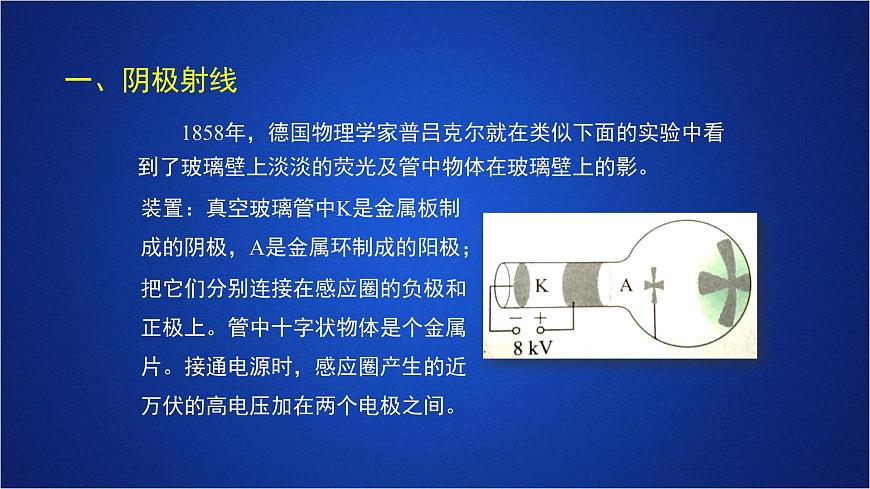 一、阴极射线

1858年，德国物理学家普吕克尔就在类似下面的实验中看到了玻璃壁上淡淡的荧光及管中物体在玻璃壁上的影。

装置：真空玻璃管中K是金属板制成的阴极，A是金属环制成的阳极；把它们分别连接在感应圈的负极和正极上。管中十字状物体是个金属片。接通电源时，感应圈产生的近万伏的高电压加在两个电极之间。

K
A
−
+
8 kV